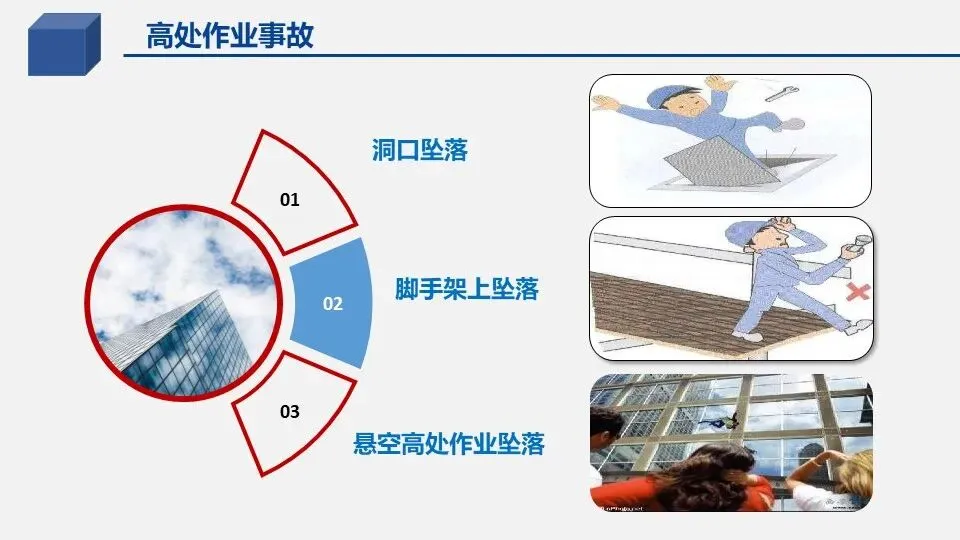 高处作业事故

01

洞口坠落

02

脚手架上坠落

03

悬空高处作业坠落